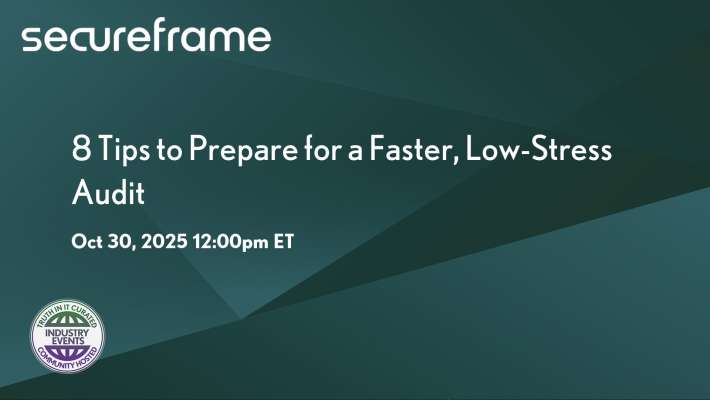 secureframe

8 Tips to Prepare for a Faster, Low-Stress Audit

Oct 30, 2025 12:00pm ET

TRUTH IN IT CURATED
INDUSTRY EVENTS
COMMUNITY HOSTED